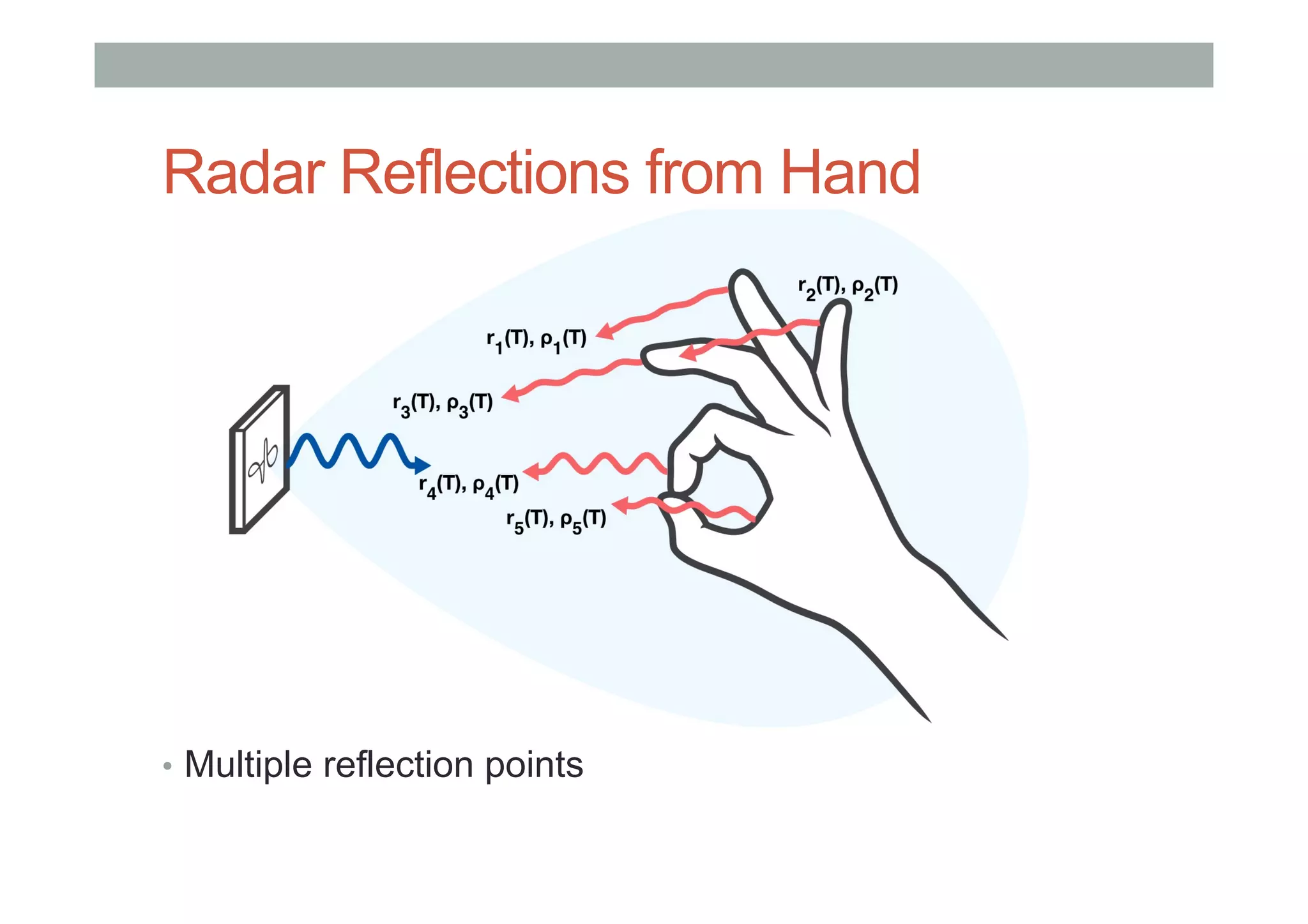 Radar Reflections from Hand

$r_2(T), \rho_2(T)$

$r_1(T), \rho_1(T)$

$r_3(T), \rho_3(T)$

$r_4(T), \rho_4(T)$

$r_5(T), \rho_5(T)$

• Multiple reflection points